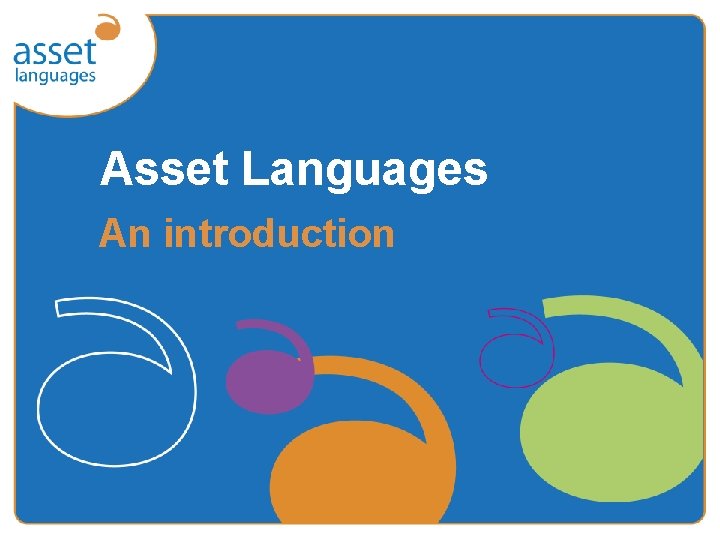 asset languages

Asset Languages

An introduction